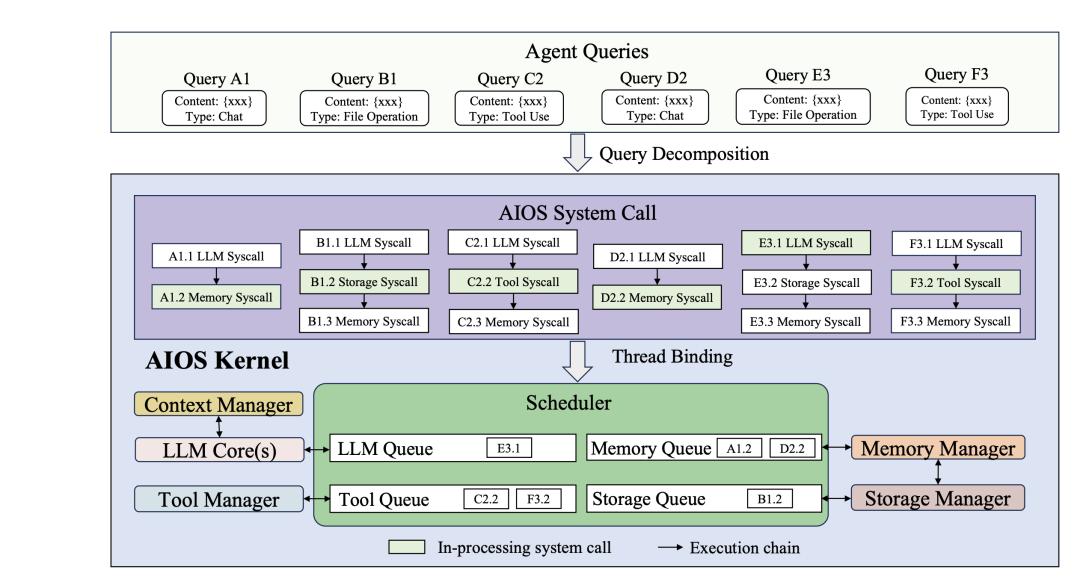 Agent Queries

Query A1
Content: {xxx}
Type: Chat

Query B1
Content: {xxx}
Type: File Operation

Query C2
Content: {xxx}
Type: Tool Use

Query D2
Content: {xxx}
Type: Chat

Query E3
Content: {xxx}
Type: File Operation

Query F3
Content: {xxx}
Type: Tool Use

Query Decomposition

AIOS System Call

A1.1 LLM Syscall
A1.2 Memory Syscall

B1.1 LLM Syscall
B1.2 Storage Syscall
B1.3 Memory Syscall

C2.1 LLM Syscall
C2.2 Tool Syscall
C2.3 Memory Syscall

D2.1 LLM Syscall
D2.2 Memory Syscall

E3.1 LLM Syscall
E3.2 Storage Syscall
E3.3 Memory Syscall

F3.1 LLM Syscall
F3.2 Tool Syscall
F3.3 Memory Syscall

AIOS Kernel

Thread Binding

Context Manager
LLM Core(s)
Tool Manager

Scheduler
LLM Queue E3.1
Memory Queue A1.2 D2.2
Tool Queue C2.2 F3.2
Storage Queue B1.2

Memory Manager
Storage Manager

In-processing system call
Execution chain